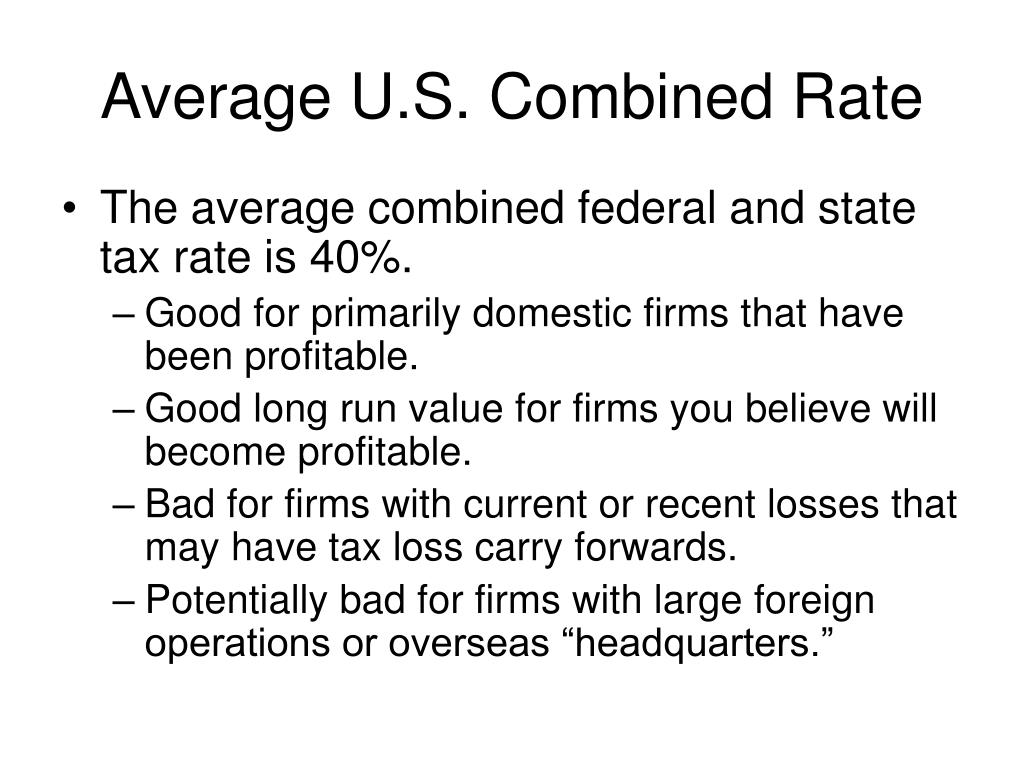 Average U.S. Combined Rate

• The average combined federal and state tax rate is 40%.
– Good for primarily domestic firms that have been profitable.
– Good long run value for firms you believe will become profitable.
– Bad for firms with current or recent losses that may have tax loss carry forwards.
– Potentially bad for firms with large foreign operations or overseas “headquarters.”